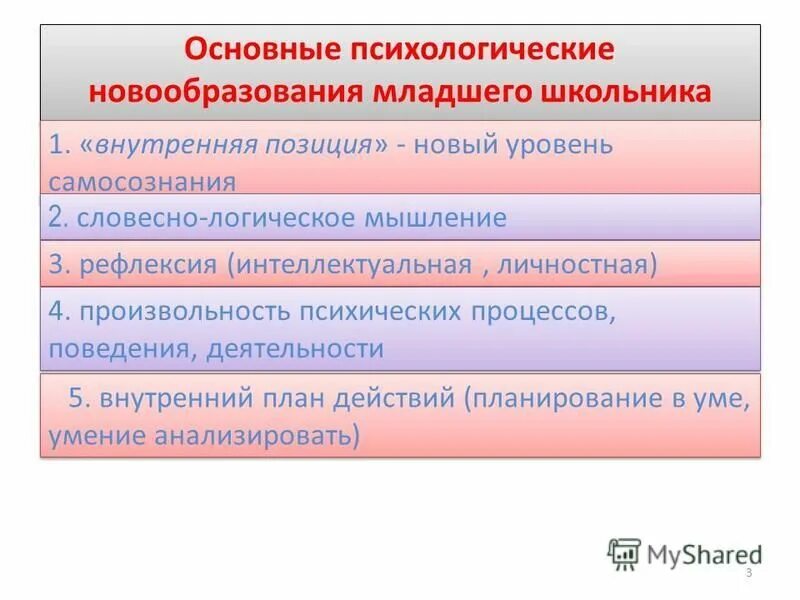 Основные психологические новообразования младшего школьника

1. «внутренняя позиция» - новый уровень самосознания

2. словесно-логическое мышление

3. рефлексия (интеллектуальная , личностная)

4. произвольность психических процессов, поведения, деятельности

5. внутренний план действий (планирование в уме, умение анализировать)

MyShared

3